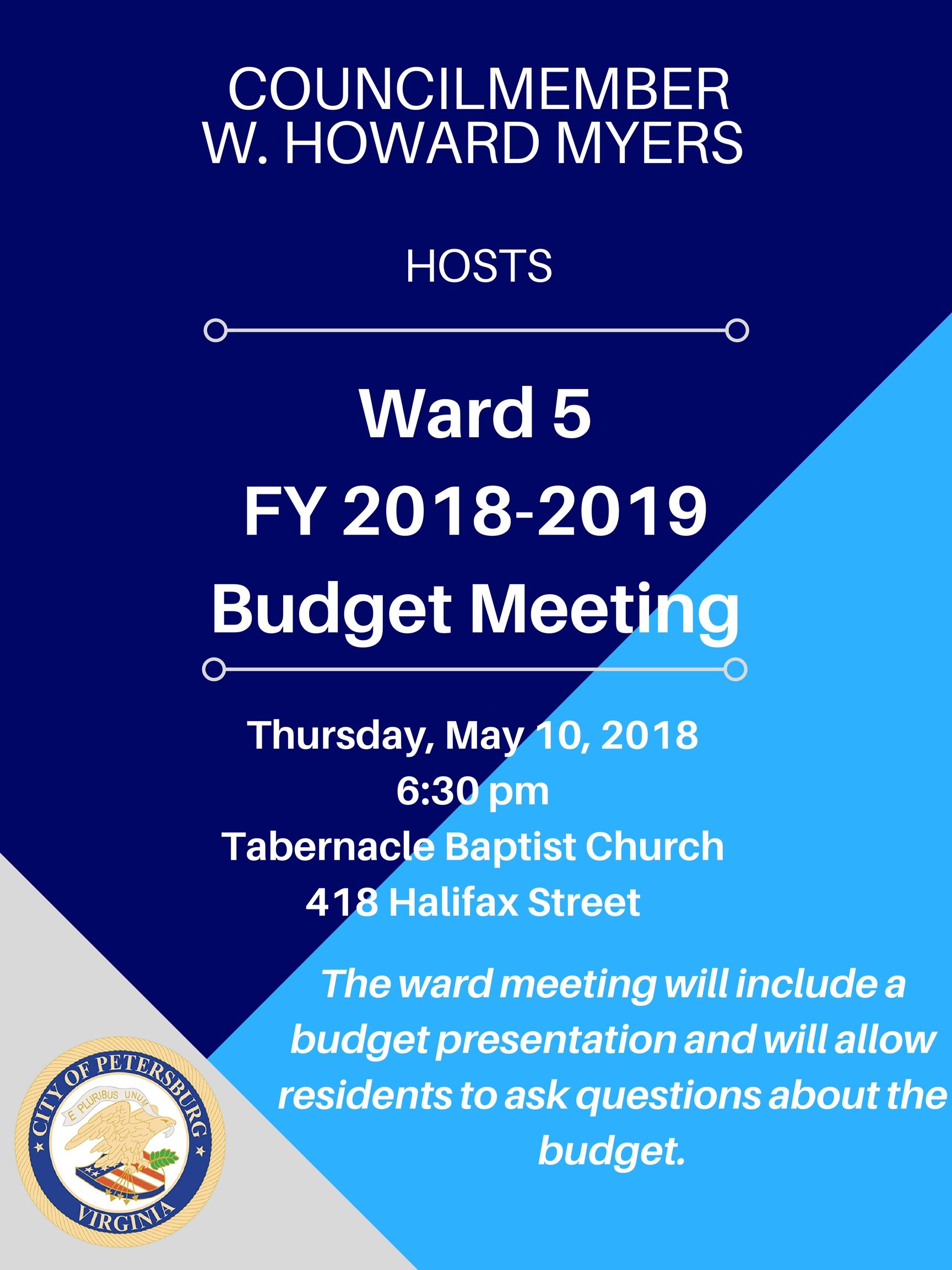 COUNCILMEMBER
W. HOWARD MYERS

HOSTS

Ward 5
FY 2018-2019
Budget Meeting

Thursday, May 10, 2018
6:30 pm
Tabernacle Baptist Church
418 Halifax Street

The ward meeting will include a budget presentation and will allow residents to ask questions about the budget.

CITY OF PETERSBURG
E PLURIBUS UNUM
VIRGINIA